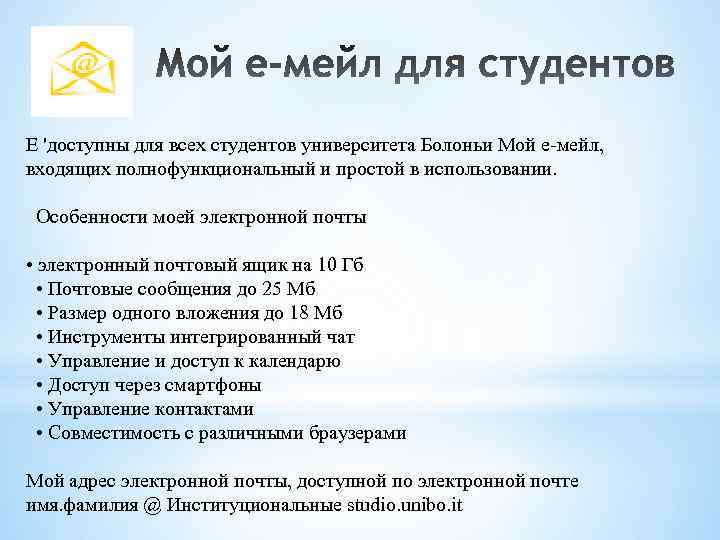 Мой е-мейл для студентов

Е 'доступны для всех студентов университета Болоньи Мой е-мейл, входящих полнофункциональный и простой в использовании.

Особенности моей электронной почты

• электронный почтовый ящик на 10 Гб
• Почтовые сообщения до 25 Мб
• Размер одного вложения до 18 Мб
• Инструменты интегрированный чат
• Управление и доступ к календарю
• Доступ через смартфоны
• Управление контактами
• Совместимость с различными браузерами

Мой адрес электронной почты, доступной по электронной почте имя.фамилия @ Институциональные studio.unibo.it